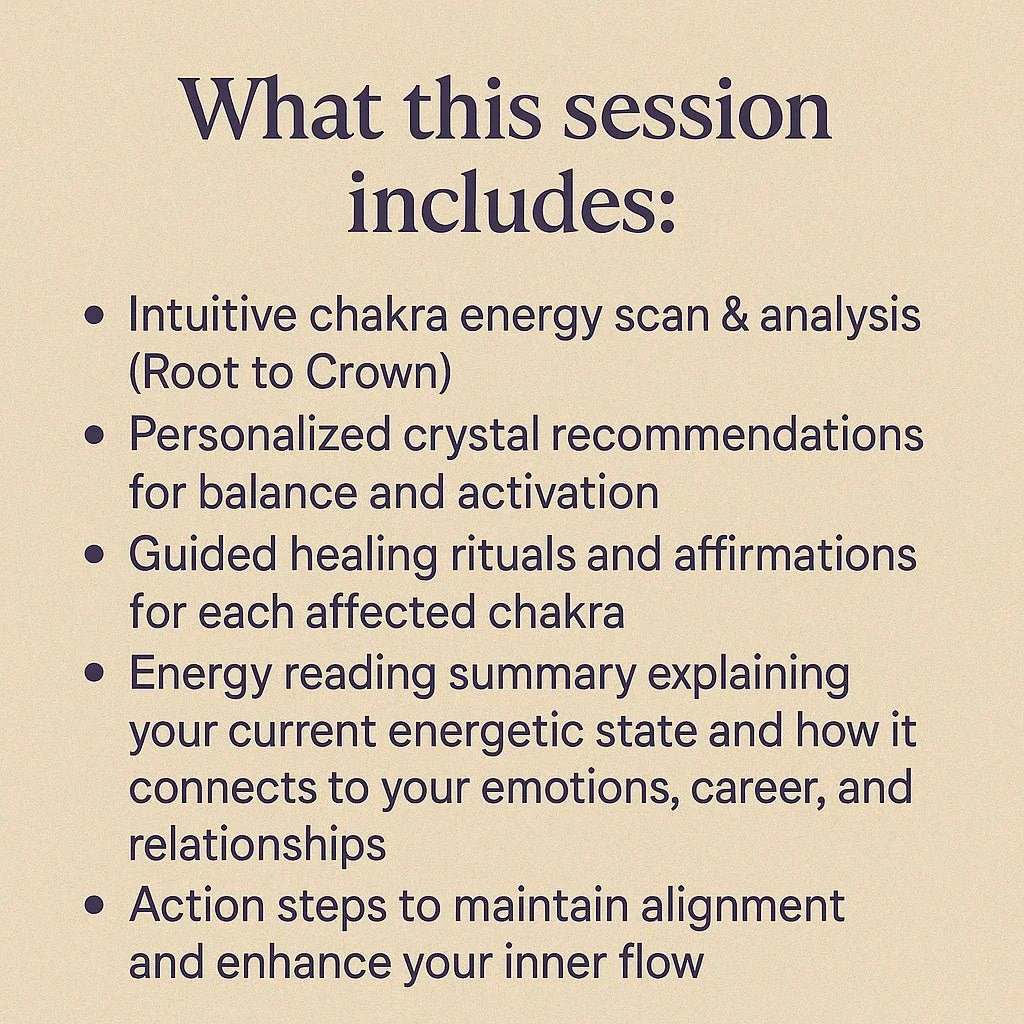 What this session includes:

• Intuitive chakra energy scan & analysis (Root to Crown)
• Personalized crystal recommendations for balance and activation
• Guided healing rituals and affirmations for each affected chakra
• Energy reading summary explaining your current energetic state and how it connects to your emotions, career, and relationships
• Action steps to maintain alignment and enhance your inner flow